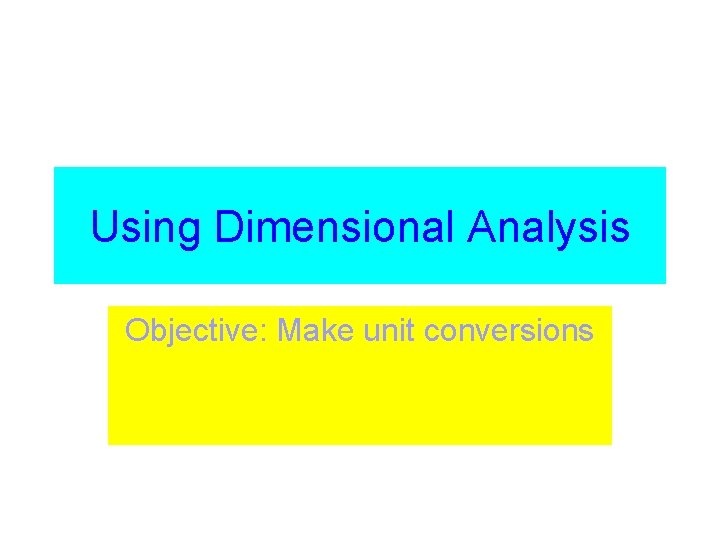 Using Dimensional Analysis

Objective: Make unit conversions